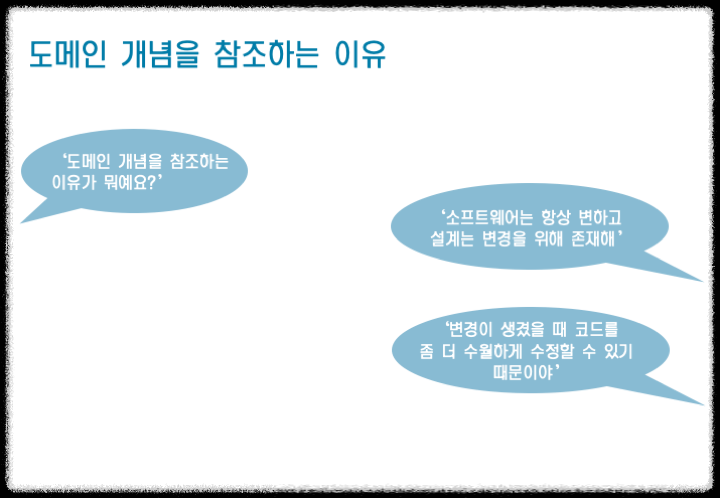 도메인 개념을 참조하는 이유

'도메인 개념을 참조하는 이유가 뭐예요?'

'소프트웨어는 항상 변하고 설계는 변경을 위해 존재해'

'변경이 생겼을 때 코드를 좀 더 수월하게 수정할 수 있기 때문이야'